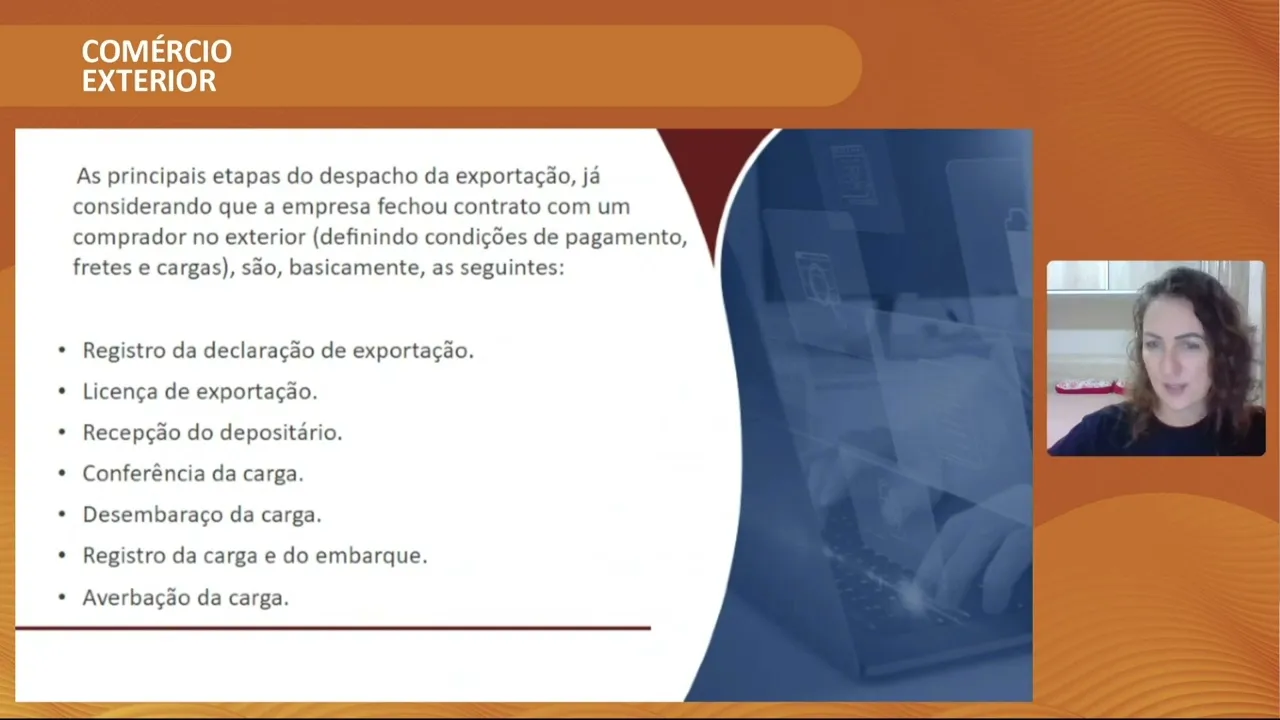 COMÉRCIO
EXTERIOR

As principais etapas do despacho da exportação, já considerando que a empresa fechou contrato com um comprador no exterior (definindo condições de pagamento, fretes e cargas), são, basicamente, as seguintes:

• Registro da declaração de exportação.
• Licença de exportação.
• Recepção do depositário.
• Conferência da carga.
• Desembaraço da carga.
• Registro da carga e do embarque.
• Averbação da carga.